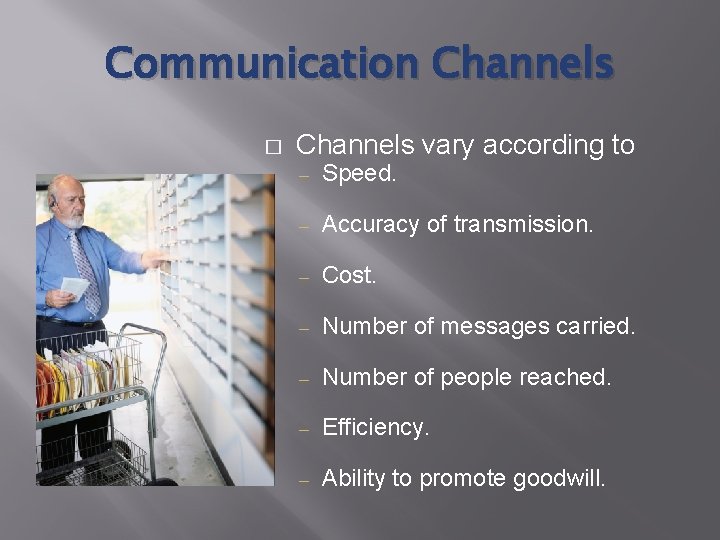 Communication Channels

□ Channels vary according to
– Speed.
– Accuracy of transmission.
– Cost.
– Number of messages carried.
– Number of people reached.
– Efficiency.
– Ability to promote goodwill.